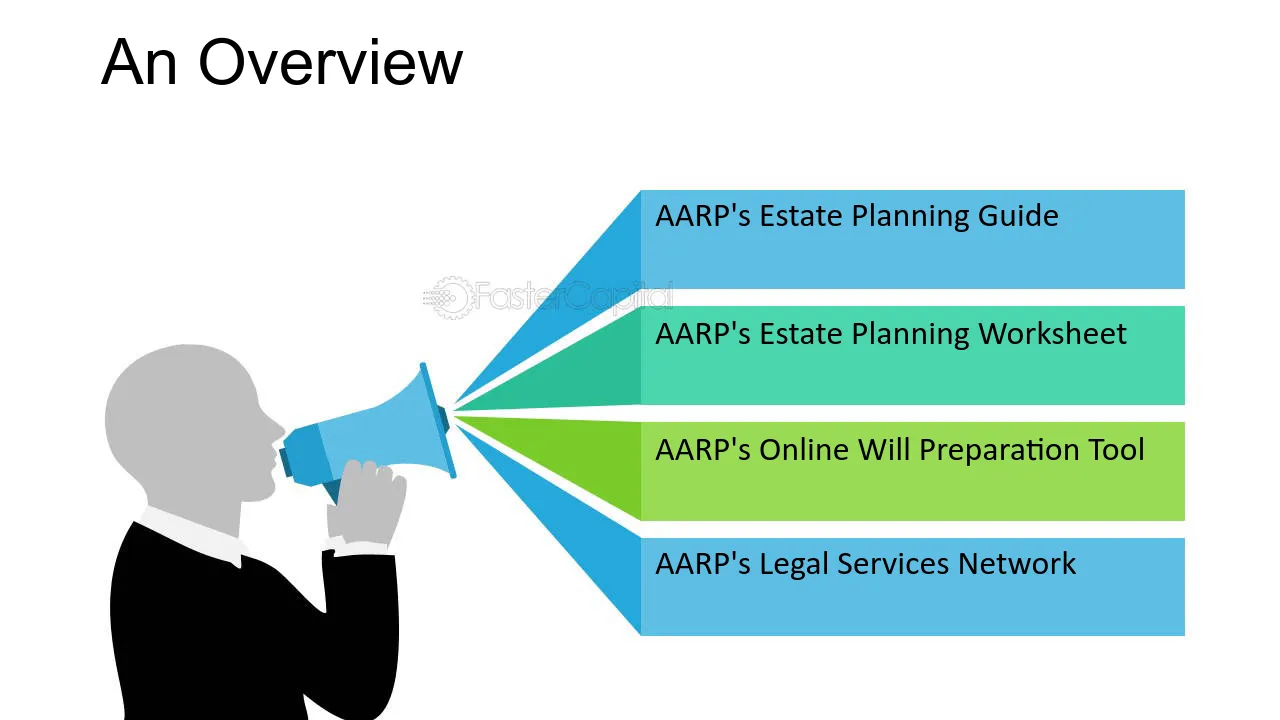 An Overview

AARP's Estate Planning Guide

AARP's Estate Planning Worksheet

AARP's Online Will Preparation Tool

AARP's Legal Services Network

FasterCapital